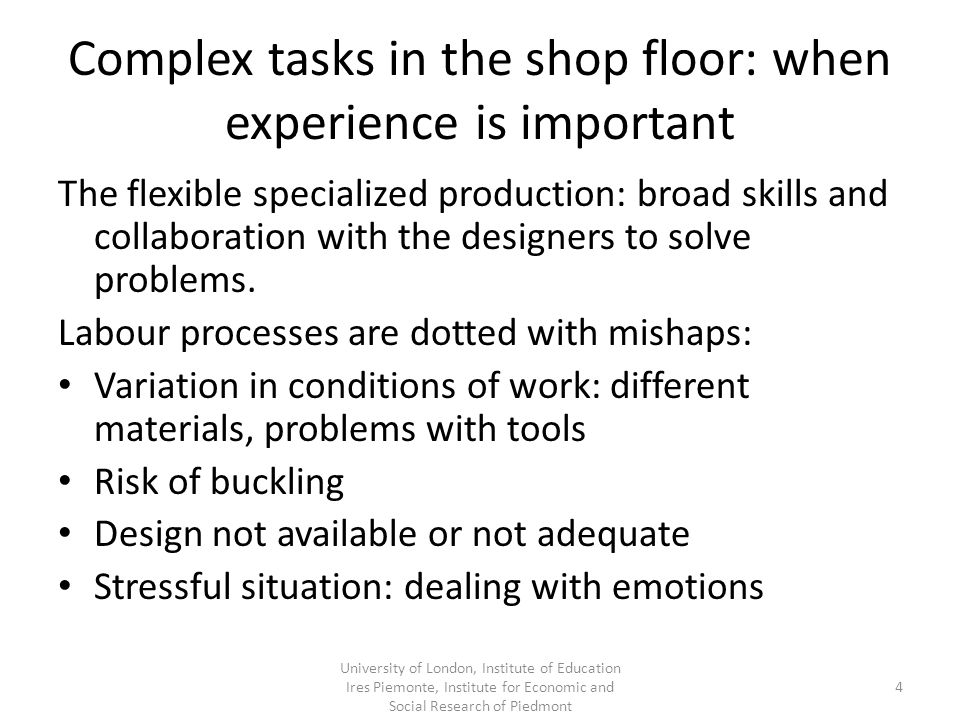 Complex tasks in the shop floor: when experience is important

The flexible specialized production: broad skills and collaboration with the designers to solve problems.

Labour processes are dotted with mishaps:

• Variation in conditions of work: different materials, problems with tools
• Risk of buckling
• Design not available or not adequate
• Stressful situation: dealing with emotions

University of London, Institute of Education
Ires Piemonte, Institute for Economic and Social Research of Piedmont

4